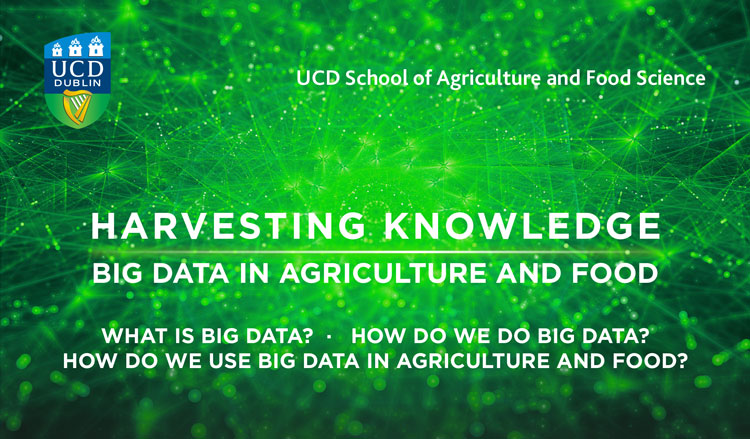 UCD DUBLIN

UCD School of Agriculture and Food Science

HARVESTING KNOWLEDGE

BIG DATA IN AGRICULTURE AND FOOD

WHAT IS BIG DATA? · HOW DO WE DO BIG DATA?
HOW DO WE USE BIG DATA IN AGRICULTURE AND FOOD?